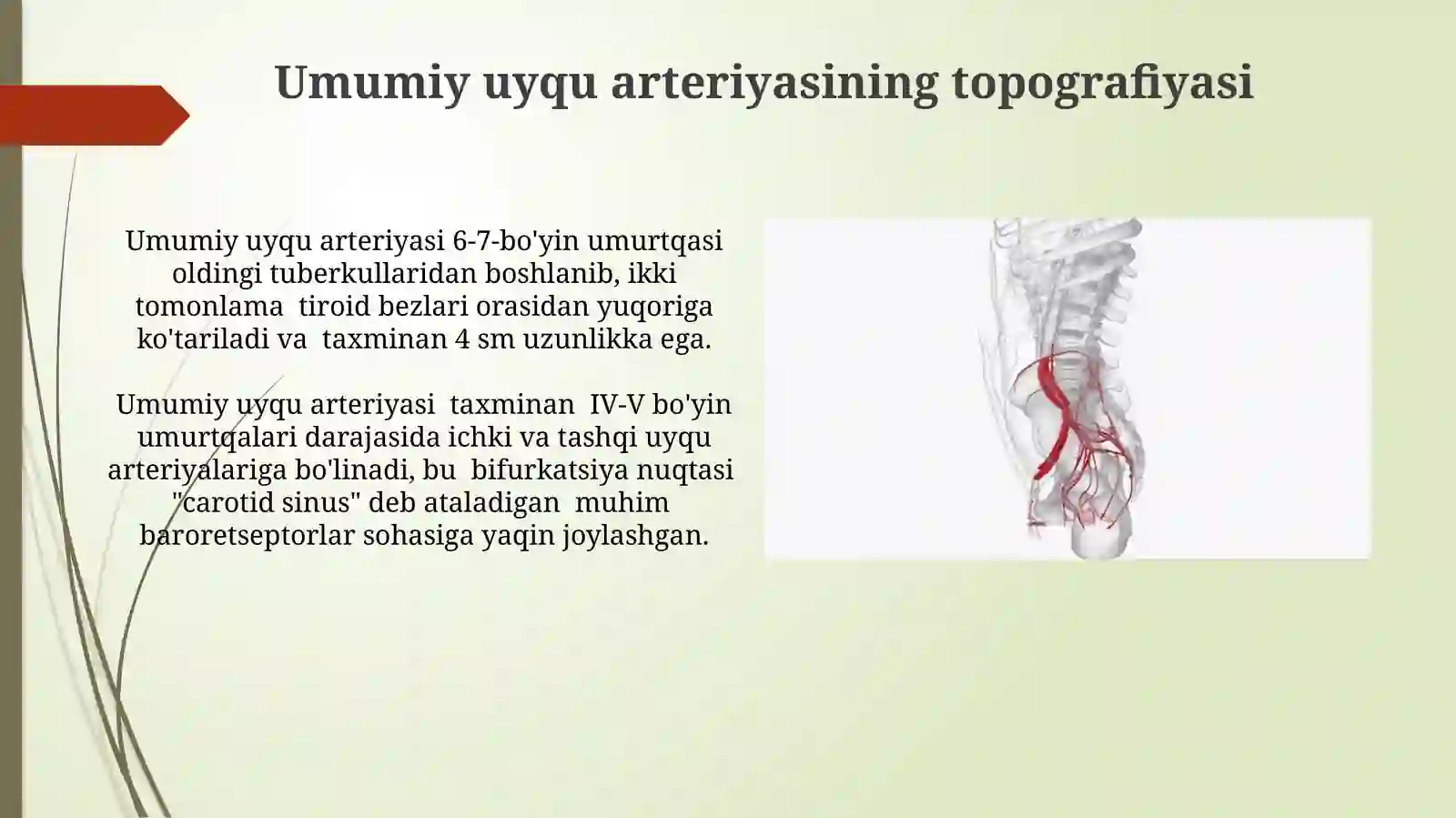 Umumiy uyqu arteriyasining topografiyasi

Umumiy uyqu arteriyasi 6-7-bo'yin umurtqasi oldingi tuberkullaridan boshlanib, ikki tomonlama tiroid bezlari orasidan yuqoriga ko'tariladi va taxminan 4 sm uzunlikka ega.

Umumiy uyqu arteriyasi taxminan IV-V bo'yin umurtqalari darajasida ichki va tashqi uyqu arteriyalariga bo'linadi, bu bifurkatsiya nuqtasi "carotid sinus" deb ataladigan muhim baroretseptorlar sohasiga yaqin joylashgan.